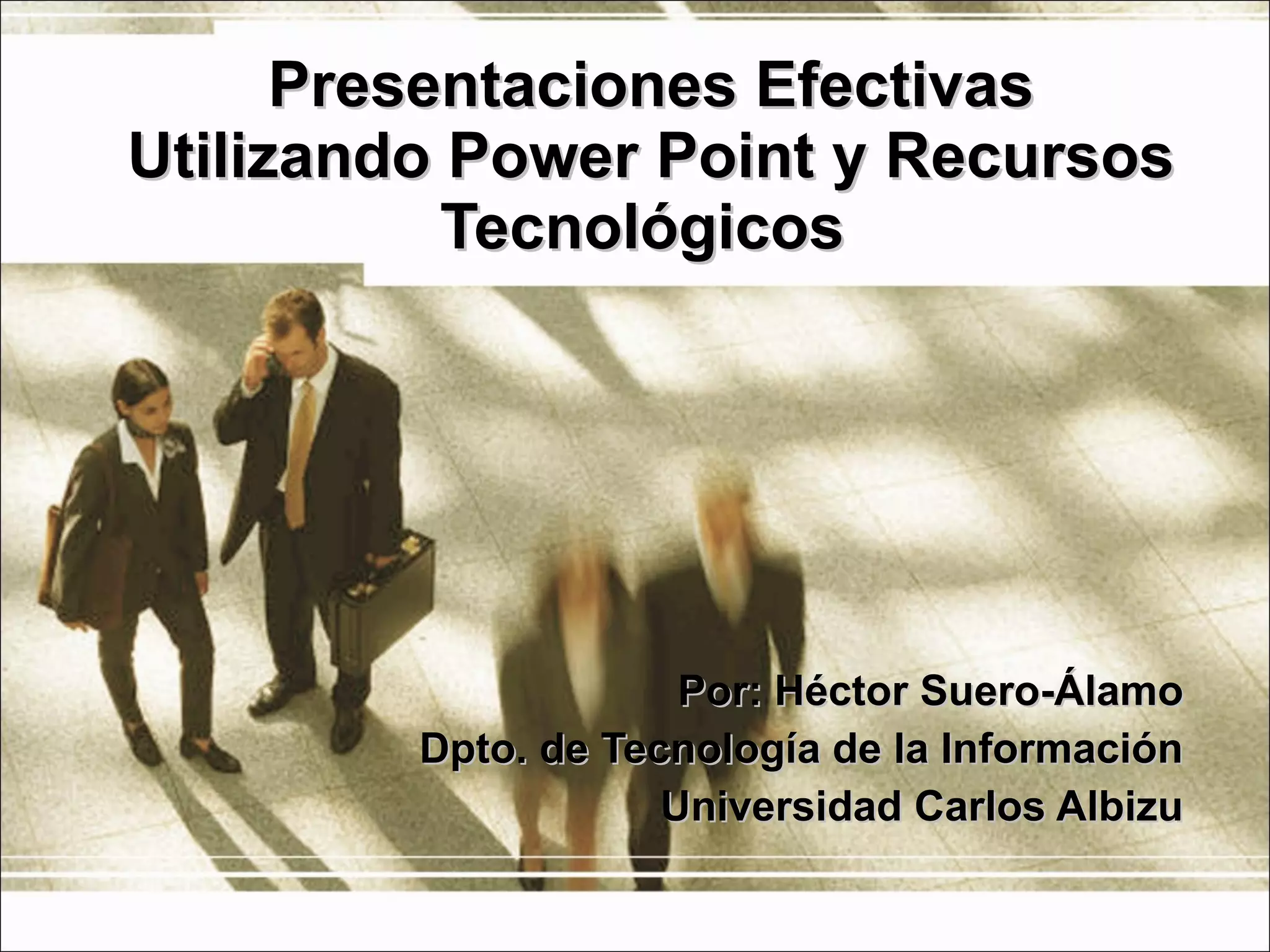 Presentaciones Efectivas Utilizando Power Point y Recursos Tecnológicos

Por: Héctor Suero-Álamo
Dpto. de Tecnología de la Información
Universidad Carlos Albizu